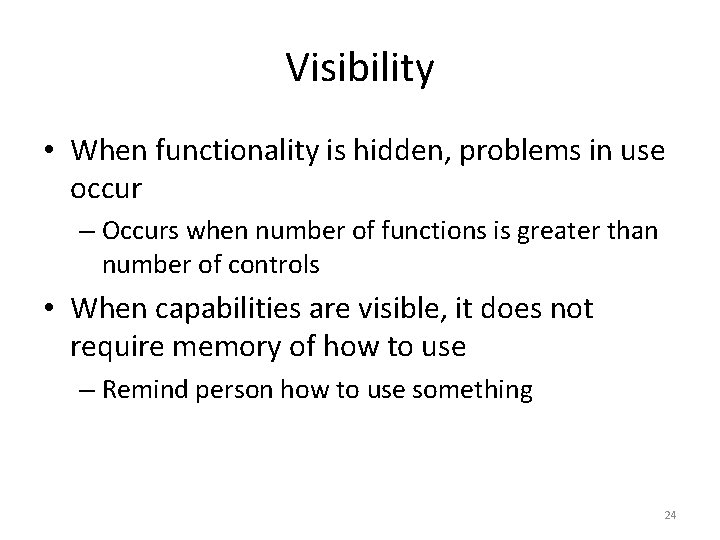 Visibility

• When functionality is hidden, problems in use occur

– Occurs when number of functions is greater than number of controls

• When capabilities are visible, it does not require memory of how to use

– Remind person how to use something

24